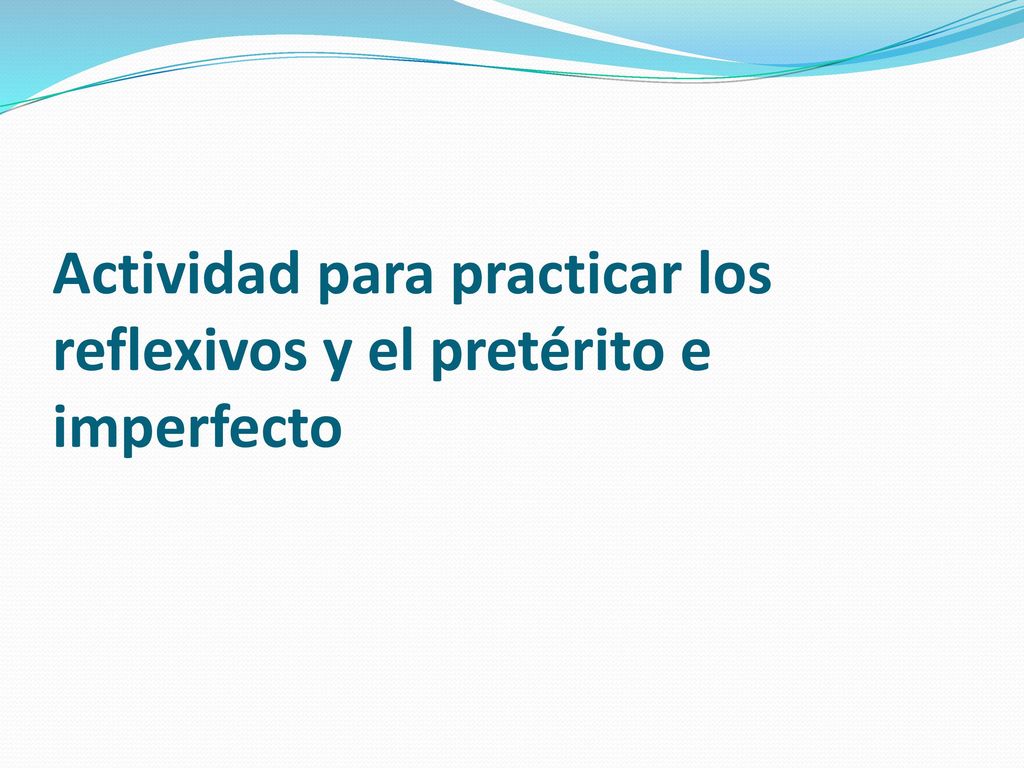 Actividad para practicar los reflexivos y el pretérito e imperfecto